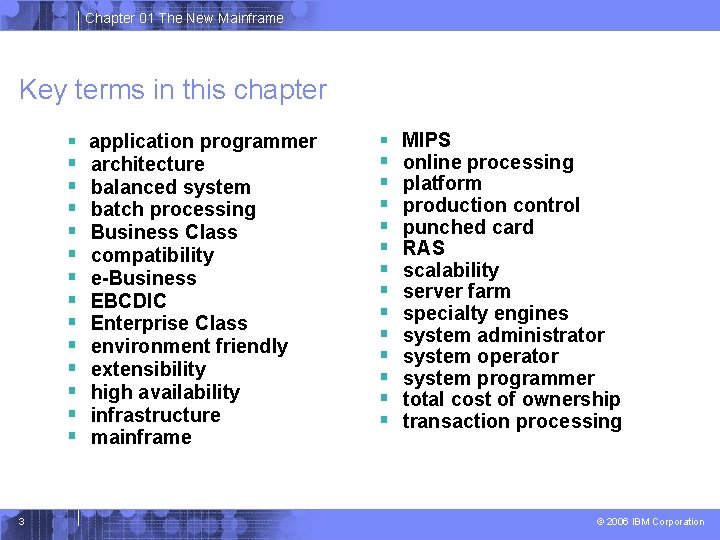 Chapter 01 The New Mainframe

Key terms in this chapter

- application programmer
- architecture
- balanced system
- batch processing
- Business Class
- compatibility
- e-Business
- EBCDIC
- Enterprise Class
- environment friendly
- extensibility
- high availability
- infrastructure
- mainframe

- MIPS
- online processing
- platform
- production control
- punched card
- RAS
- scalability
- server farm
- specialty engines
- system administrator
- system operator
- system programmer
- total cost of ownership
- transaction processing

3

© 2006 IBM Corporation